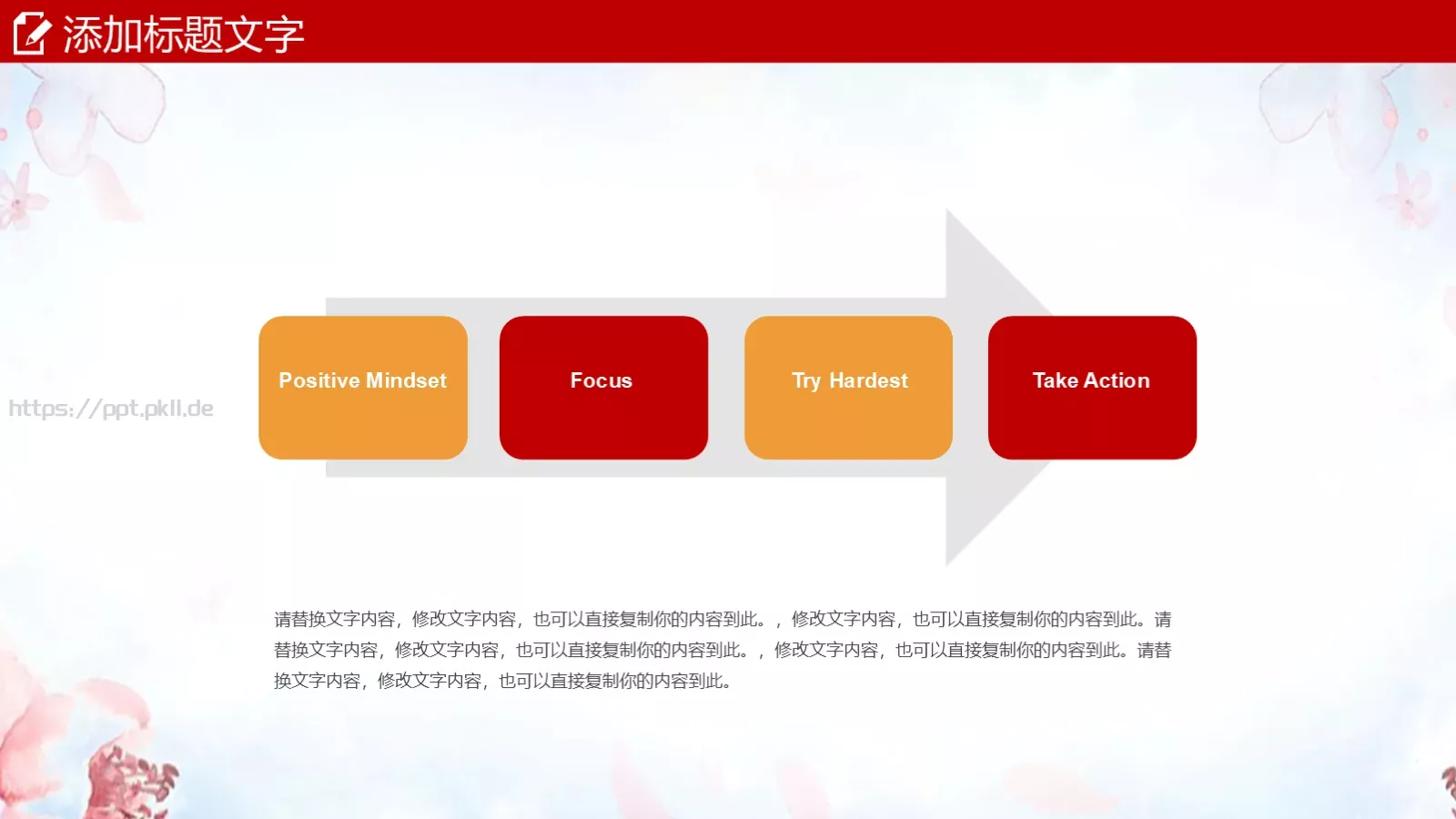 添加标题文字

https://ppt.pkll.de

Positive Mindset

Focus

Try Hardest

Take Action

请替换文字内容，修改文字内容，也可以直接复制你的内容到此。，修改文字内容，也可以直接复制你的内容到此。请替换文字内容，修改文字内容，也可以直接复制你的内容到此。，修改文字内容，也可以直接复制你的内容到此。请替换文字内容，修改文字内容，也可以直接复制你的内容到此。